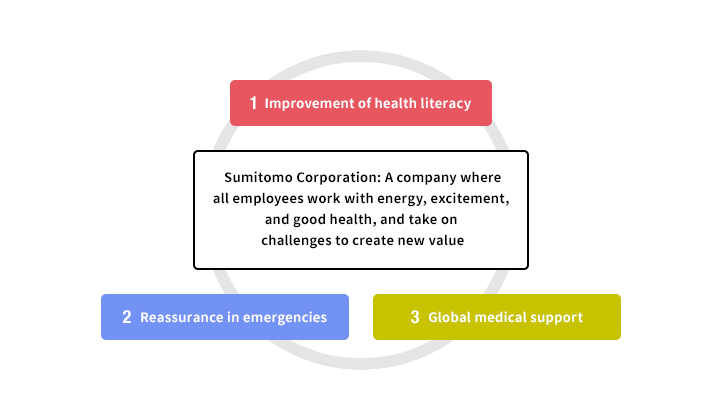 1 Improvement of health literacy

Sumitomo Corporation: A company where all employees work with energy, excitement, and good health, and take on challenges to create new value

2 Reassurance in emergencies

3 Global medical support